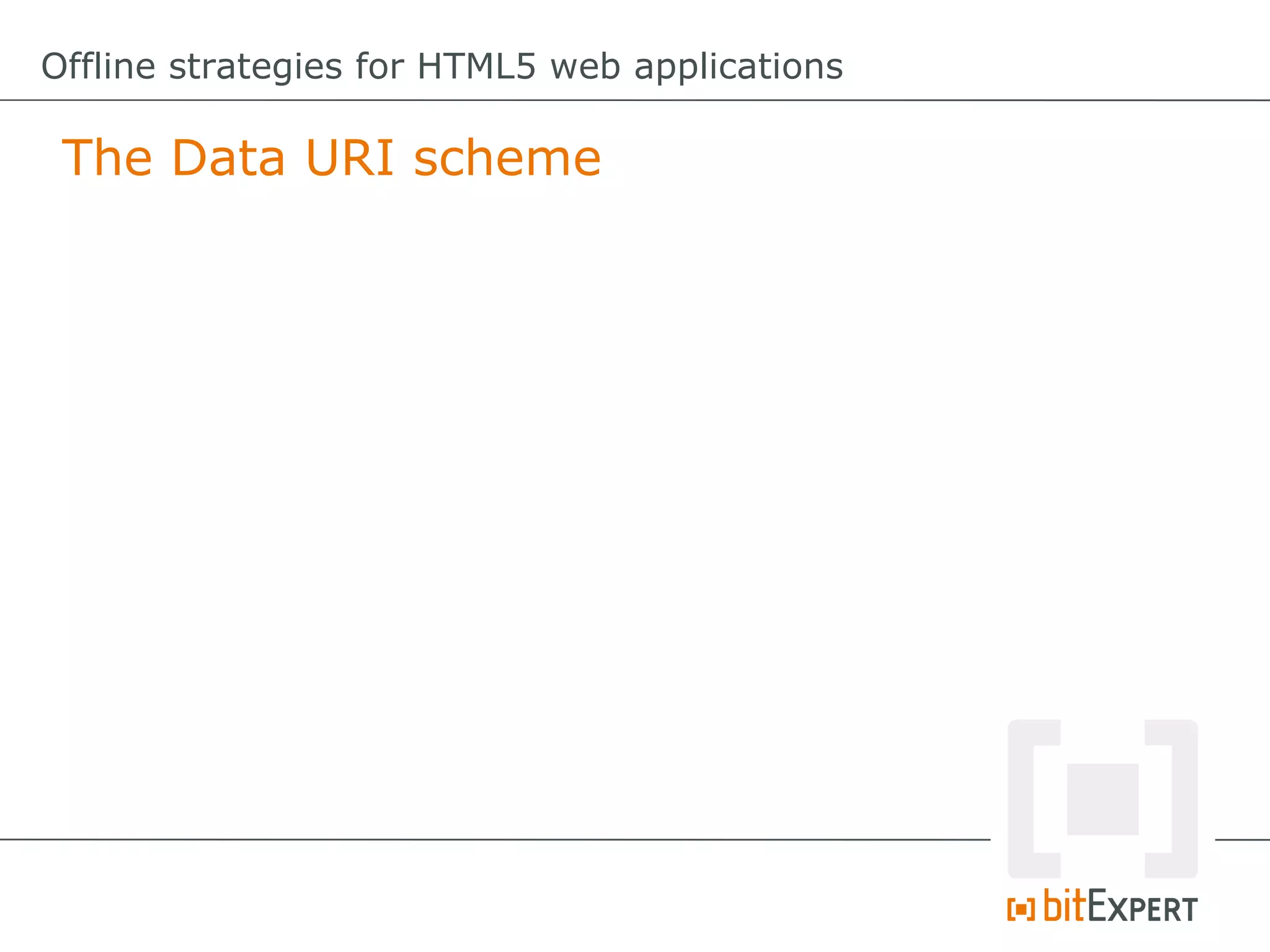 Offline strategies for HTML5 web applications

The Data URI scheme

bitEXPERT